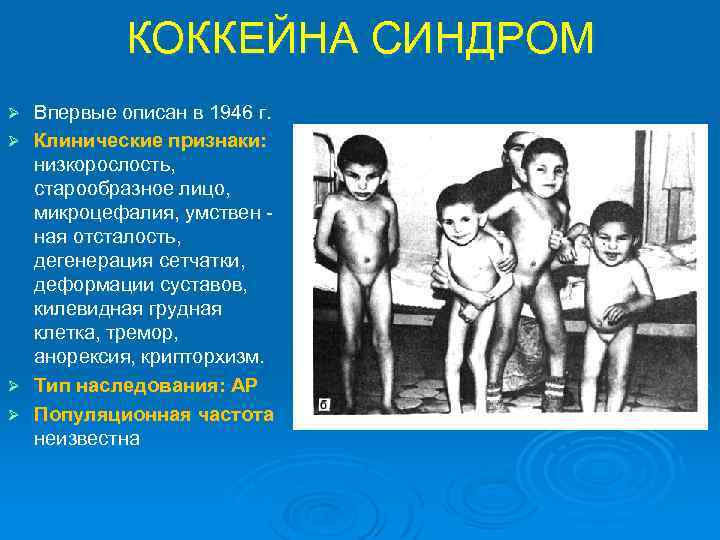 КОККЕЙНА СИНДРОМ

➢ Впервые описан в 1946 г.

➢ Клинические признаки: низкорослость, старообразное лицо, микроцефалия, умствен - ная отсталость, дегенерация сетчатки, деформации суставов, килевидная грудная клетка, тремор, анорексия, крипторхизм.

➢ Тип наследования: АР

➢ Популяционная частота неизвестна

б